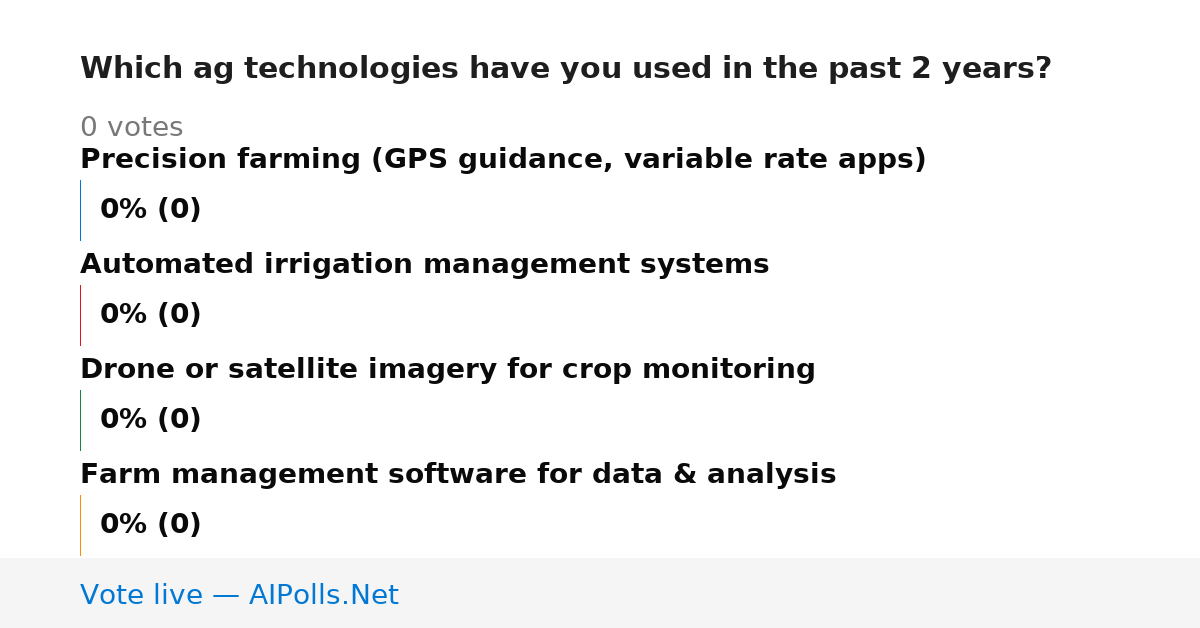 Which ag technologies have you used in the past 2 years?

0 votes

Precision farming (GPS guidance, variable rate apps)

0% (0)

Automated irrigation management systems

0% (0)

Drone or satellite imagery for crop monitoring

0% (0)

Farm management software for data & analysis

0% (0)

Vote live — AIPolls.Net